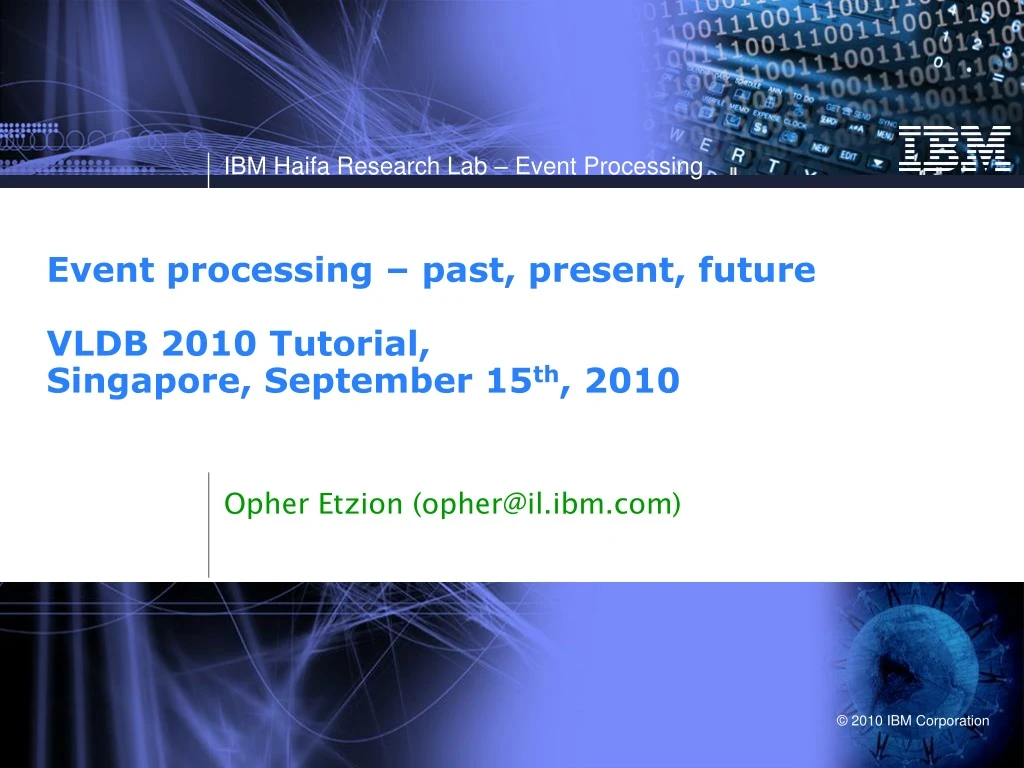 IBM Haifa Research Lab – Event Processing

IBM

Event processing – past, present, future

VLDB 2010 Tutorial, Singapore, September 15$^{th}$, 2010

Opher Etzion (opher@il.ibm.com)

© 2010 IBM Corporation